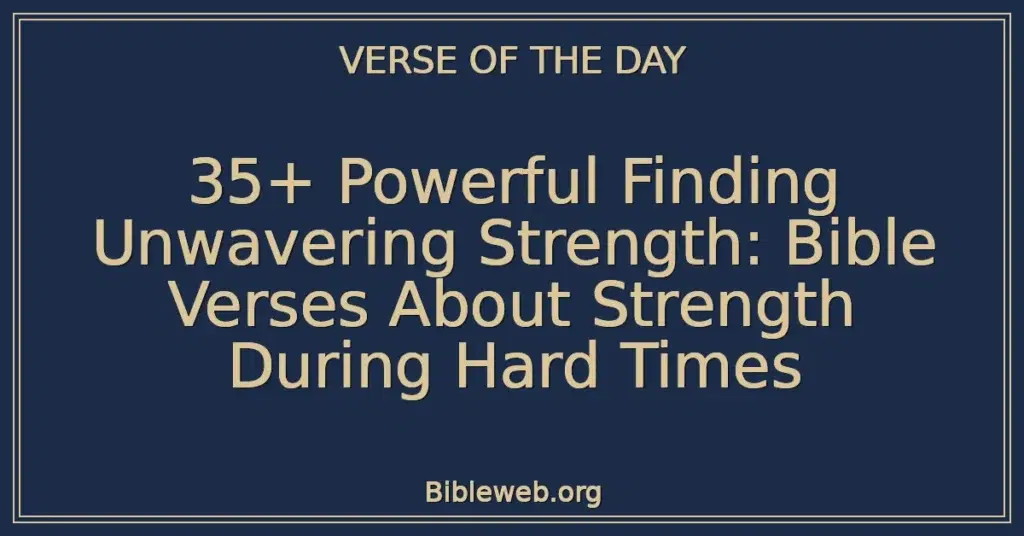 VERSE OF THE DAY

35+ Powerful Finding Unwavering Strength: Bible Verses About Strength During Hard Times

Bibleweb.org